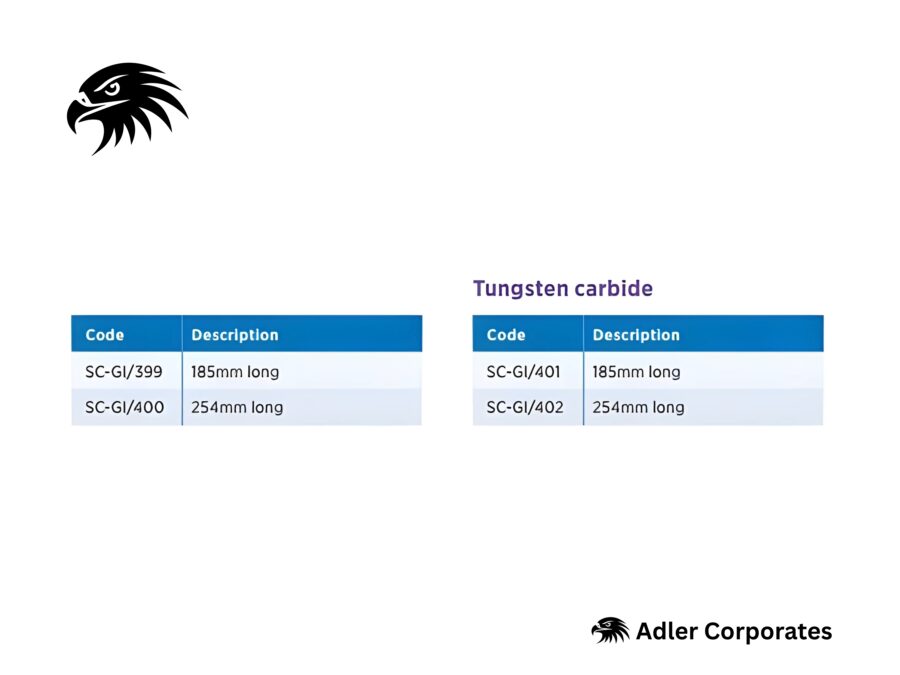 | Code | Description |
|---|---|
| SC-GI/399 | 185mm long |
| SC-GI/400 | 254mm long |

Tungsten carbide

| Code | Description |
|---|---|
| SC-GI/401 | 185mm long |
| SC-GI/402 | 254mm long |

Adler Corporates